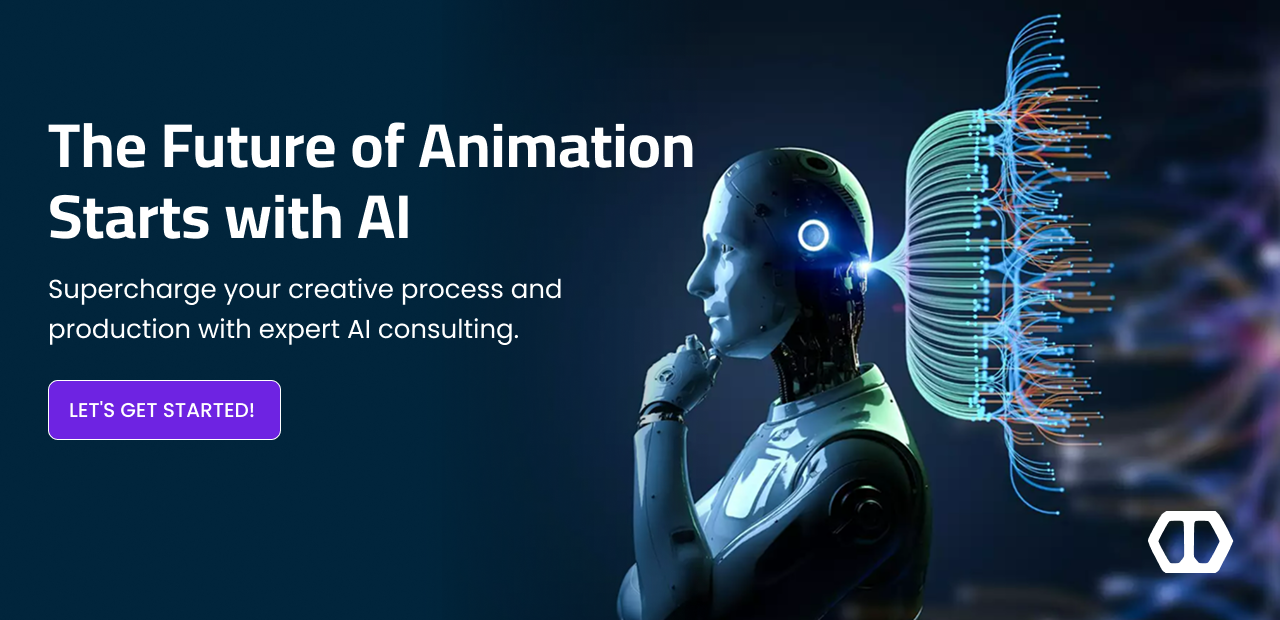 The Future of Animation Starts with AI

Supercharge your creative process and production with expert AI consulting.

LET'S GET STARTED!